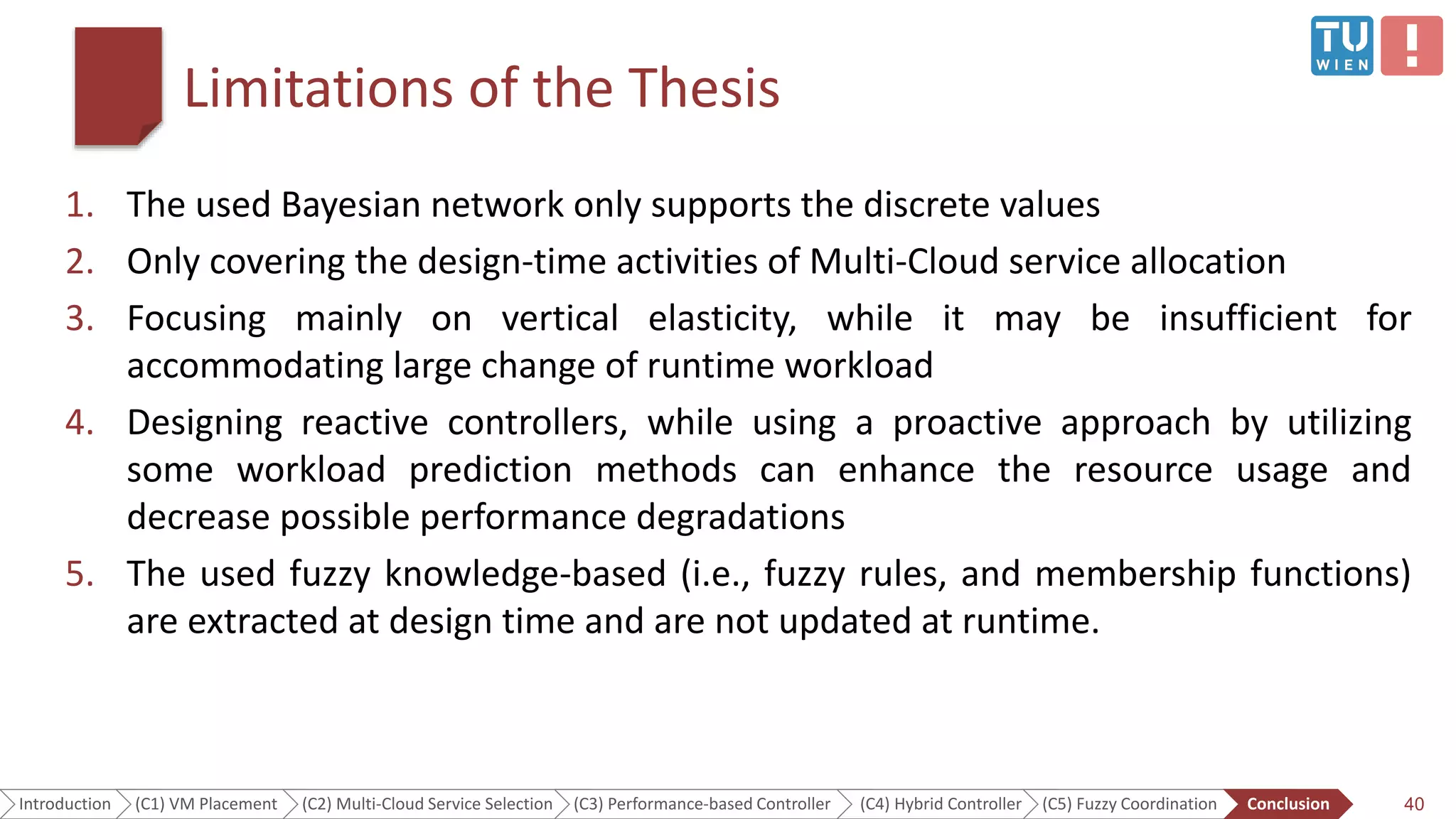 TU WIEN

!

Limitations of the Thesis

1. The used Bayesian network only supports the discrete values
2. Only covering the design-time activities of Multi-Cloud service allocation
3. Focusing mainly on vertical elasticity, while it may be insufficient for accommodating large change of runtime workload
4. Designing reactive controllers, while using a proactive approach by utilizing some workload prediction methods can enhance the resource usage and decrease possible performance degradations
5. The used fuzzy knowledge-based (i.e., fuzzy rules, and membership functions) are extracted at design time and are not updated at runtime.

Introduction (C1) VM Placement (C2) Multi-Cloud Service Selection (C3) Performance-based Controller (C4) Hybrid Controller (C5) Fuzzy Coordination Conclusion 40